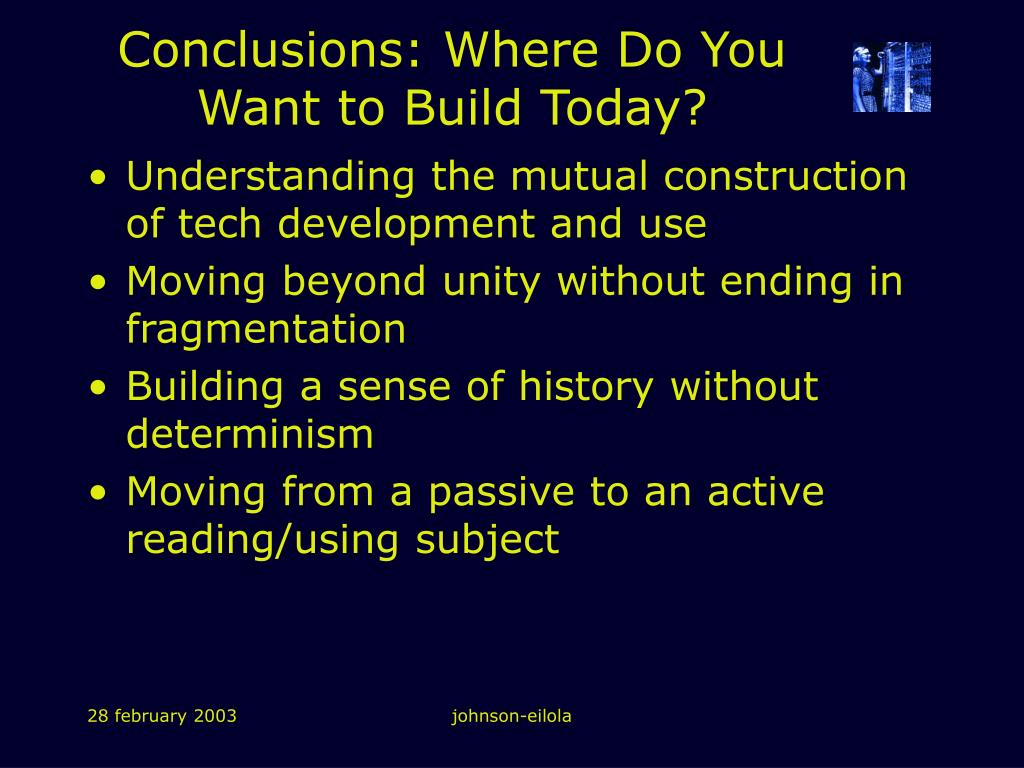 Conclusions: Where Do You Want to Build Today?

• Understanding the mutual construction of tech development and use
• Moving beyond unity without ending in fragmentation
• Building a sense of history without determinism
• Moving from a passive to an active reading/using subject

28 february 2003

johnson-eilola